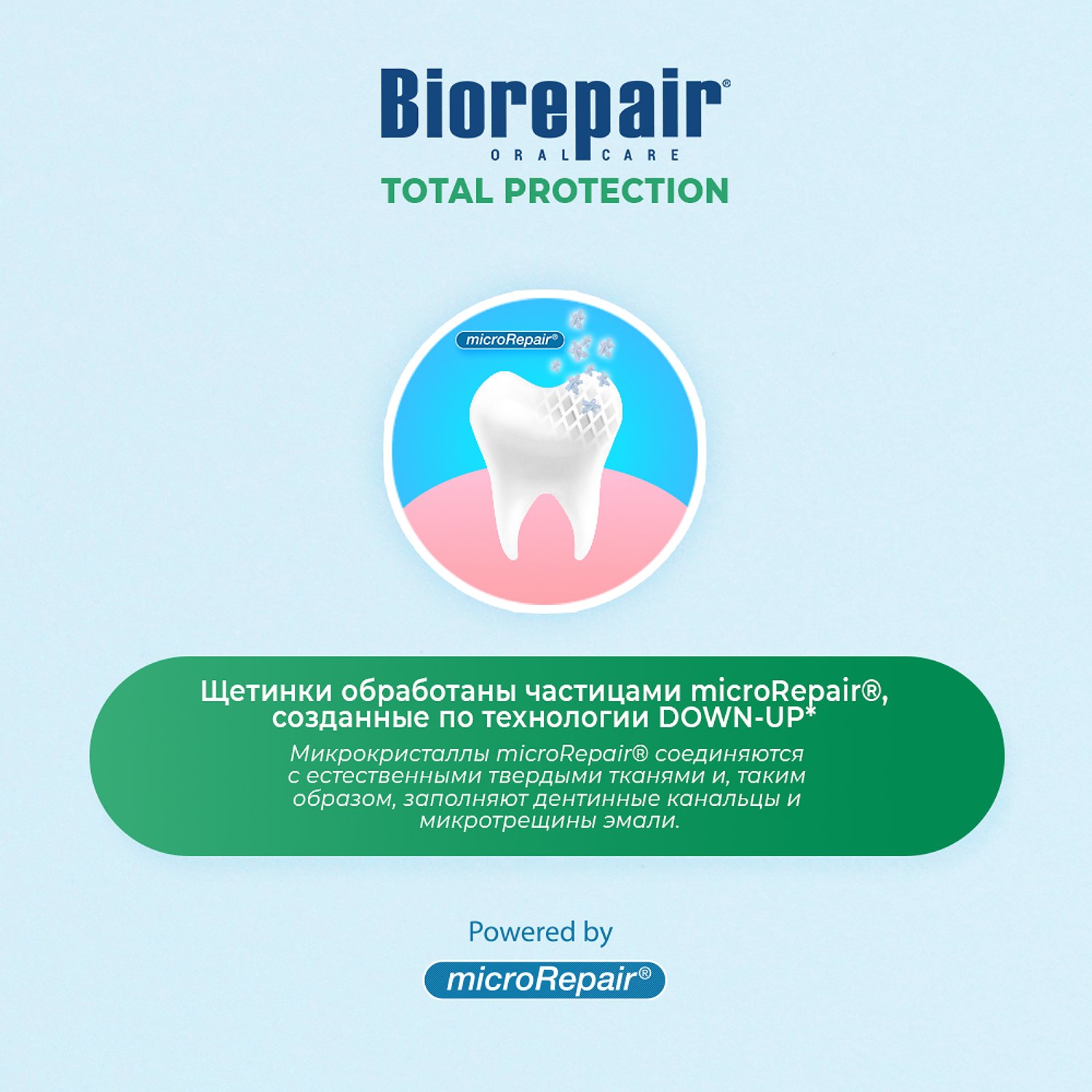 Biorepair®
ORAL CARE
TOTAL PROTECTION

microRepair®

Щетинки обработаны частицами microRepair®, созданные по технологии DOWN-UP*

Микрокристаллы microRepair® соединяются с естественными твердыми тканями и, таким образом, заполняют дентинные канальцы и микротрещины эмали.

Powered by
microRepair®